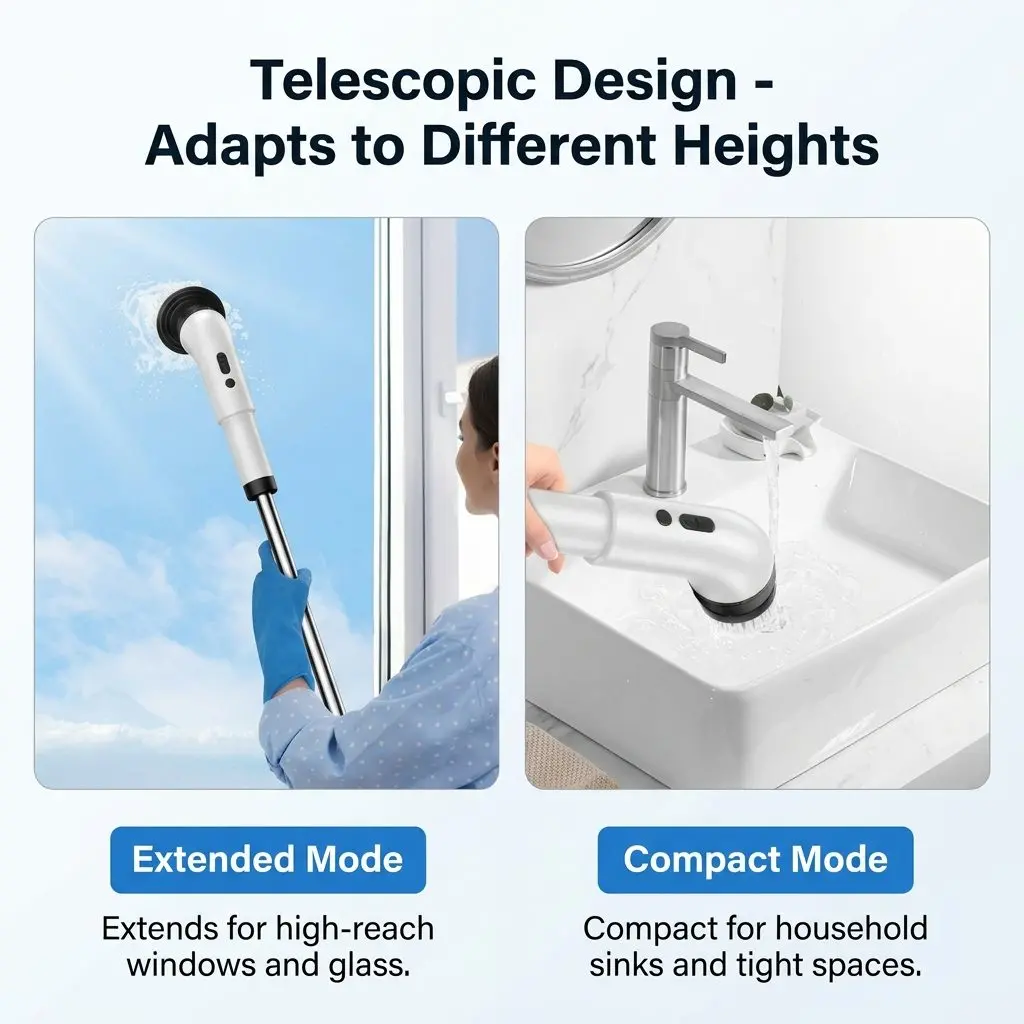 Telescopic Design - Adapts to Different Heights

Extended Mode

Extends for high-reach windows and glass.

Compact Mode

Compact for household sinks and tight spaces.